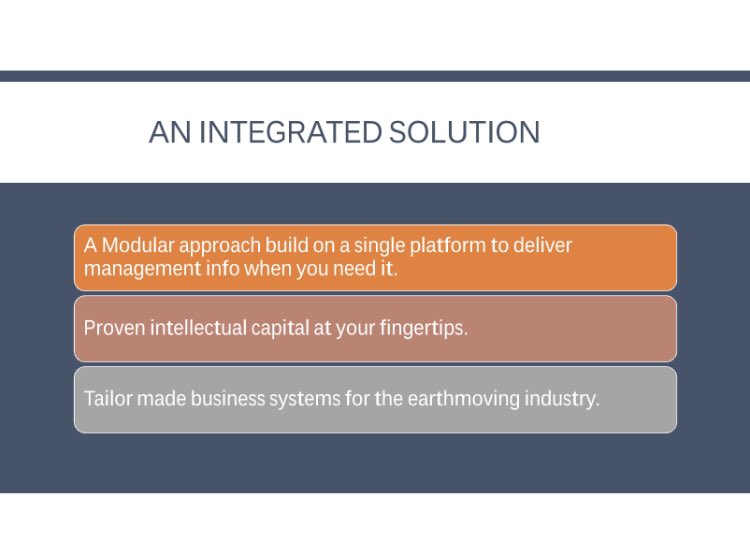 AN INTEGRATED SOLUTION

A Modular approach build on a single platform to deliver management info when you need it.

Proven intellectual capital at your fingertips.

Tailor made business systems for the earthmoving industry.